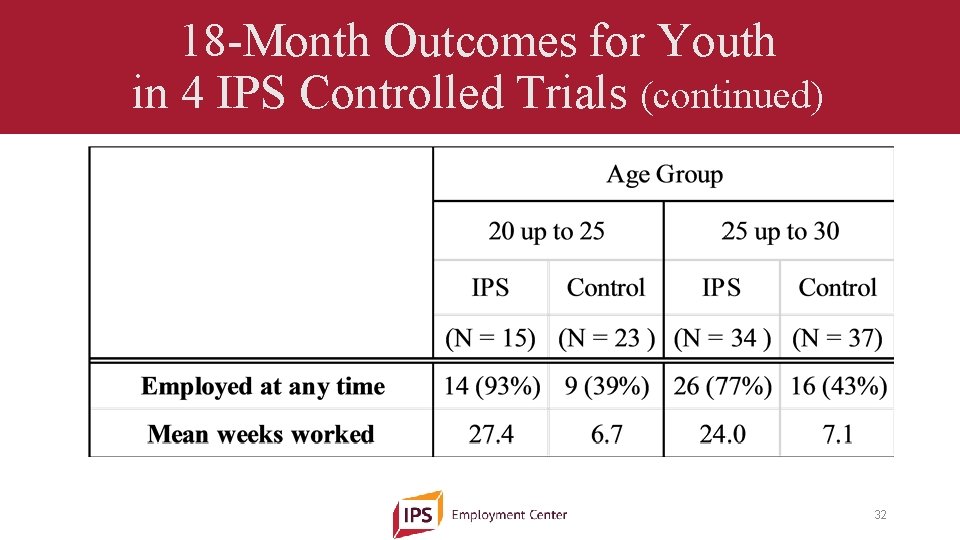 18-Month Outcomes for Youth in 4 IPS Controlled Trials (continued)

| | Age Group | | | |
|---|---|---|---|---|
| | 20 up to 25 | | 25 up to 30 | |
| | IPS | Control | IPS | Control |
| | (N = 15) | (N = 23 ) | (N = 34 ) | (N = 37) |
| **Employed at any time** | 14 (93%) | 9 (39%) | 26 (77%) | 16 (43%) |
| **Mean weeks worked** | 27.4 | 6.7 | 24.0 | 7.1 |

IPS Employment Center

32